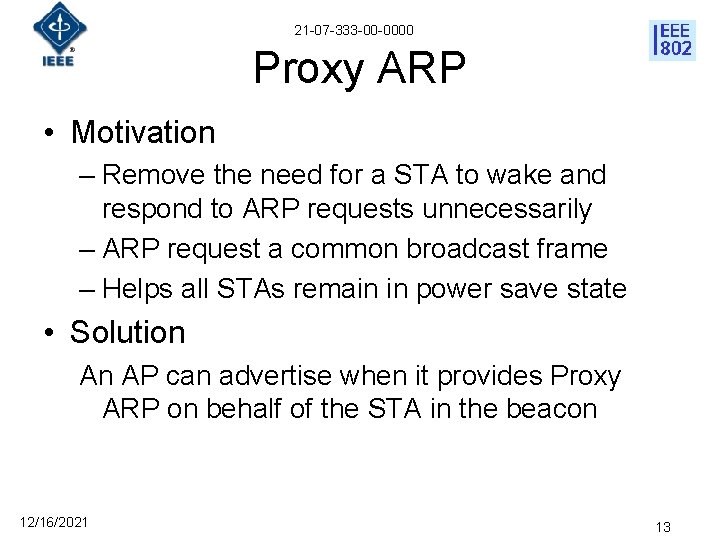 IEEE

21-07-333-00-0000

IEEE 802

Proxy ARP

• Motivation
– Remove the need for a STA to wake and respond to ARP requests unnecessarily
– ARP request a common broadcast frame
– Helps all STAs remain in power save state
• Solution
An AP can advertise when it provides Proxy ARP on behalf of the STA in the beacon

12/16/2021

13